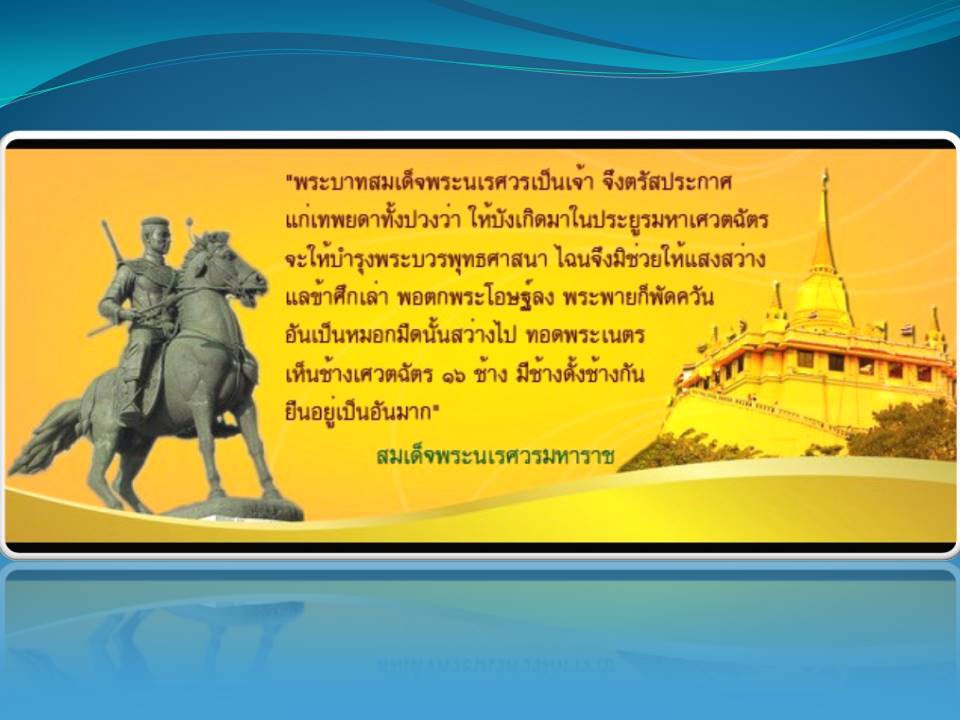 "พระบาทสมเด็จพระนเรศวรเป็นเจ้า จึงตรัสประกาศแก่เทพยดาทั้งปวงว่า ให้บังเกิดมาในประยูรมหาเศวตฉัตร จะให้บำรุงพระบวรพุทธศาสนา ไฉนจึงมิช่วยให้แสงสว่าง แลข้าศึกเล่า พอตกพระโอษฐ์ลง พระพายก็พัดควัน อันเป็นหมอกมืดนั้นสว่างไป ทอดพระเนตร เห็นช้างเศวตฉัตร ๑๖ ช้าง มีช้างดั้งช้างกัน ยืนอยู่เป็นอันมาก"

สมเด็จพระนเรศวรมหาราช